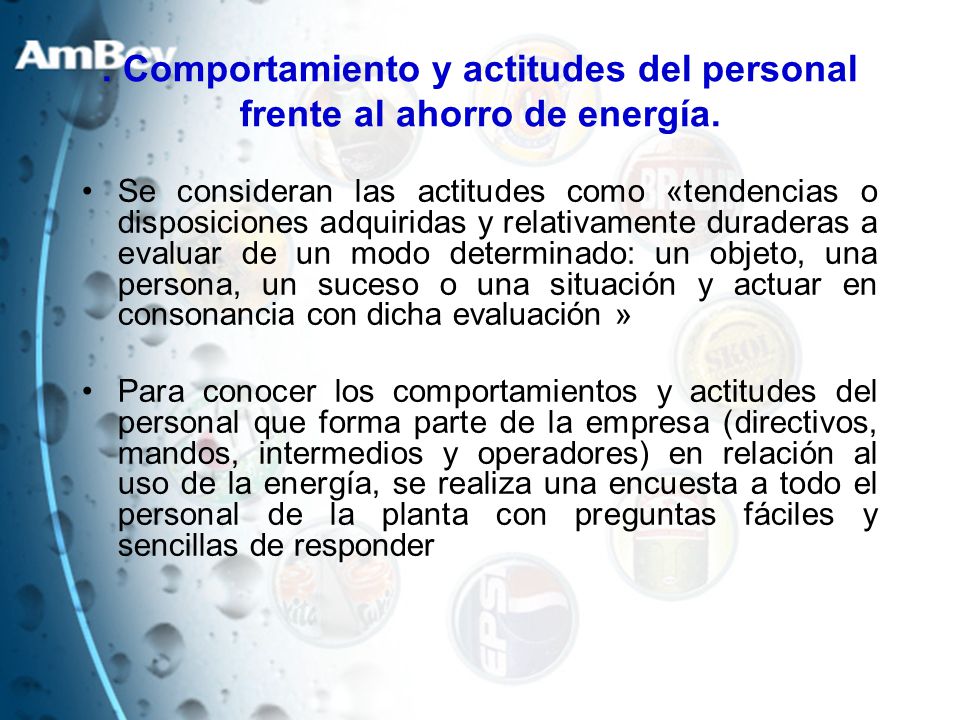 AmBev

. Comportamiento y actitudes del personal frente al ahorro de energía.

• Se consideran las actitudes como «tendencias o disposiciones adquiridas y relativamente duraderas a evaluar de un modo determinado: un objeto, una persona, un suceso o una situación y actuar en consonancia con dicha evaluación »

• Para conocer los comportamientos y actitudes del personal que forma parte de la empresa (directivos, mandos, intermedios y operadores) en relación al uso de la energía, se realiza una encuesta a todo el personal de la planta con preguntas fáciles y sencillas de responder